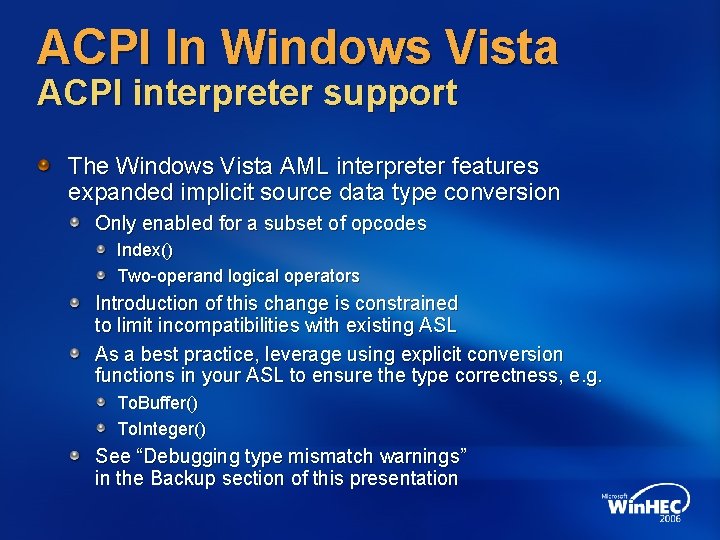 ACPI In Windows Vista
ACPI interpreter support

The Windows Vista AML interpreter features expanded implicit source data type conversion

Only enabled for a subset of opcodes

Index()

Two-operand logical operators

Introduction of this change is constrained to limit incompatibilities with existing ASL

As a best practice, leverage using explicit conversion functions in your ASL to ensure the type correctness, e.g.

ToBuffer()

ToInteger()

See “Debugging type mismatch warnings” in the Backup section of this presentation

Microsoft WinHEC 2006